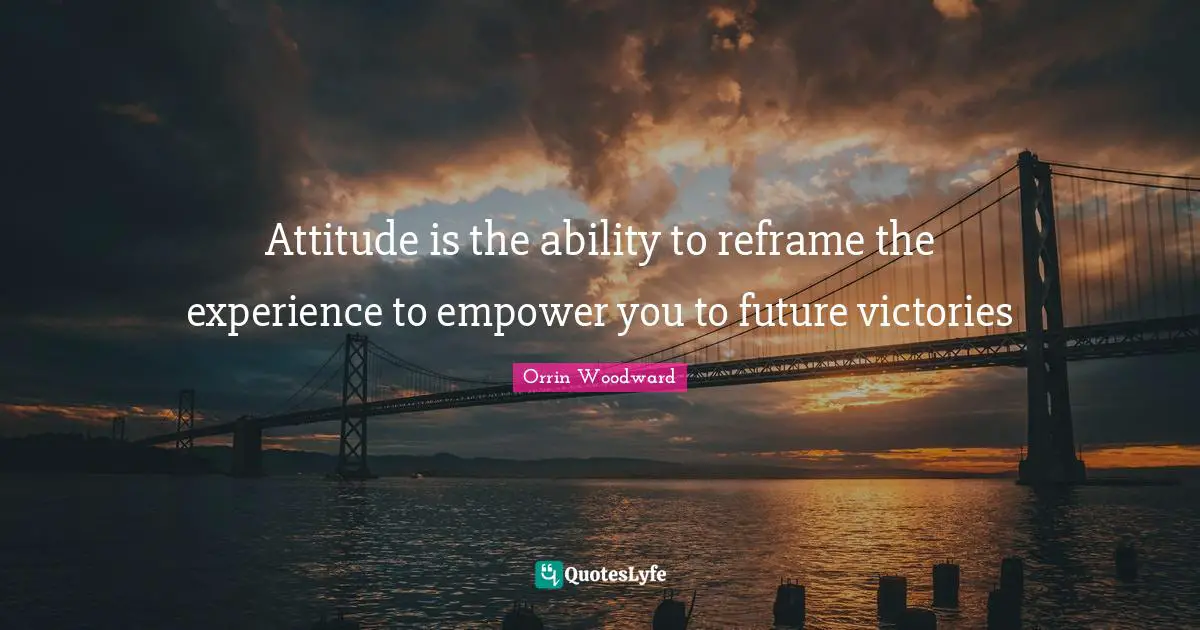 Attitude is the ability to reframe the experience to empower you to future victories

Orrin Woodward

QuotesLyfe